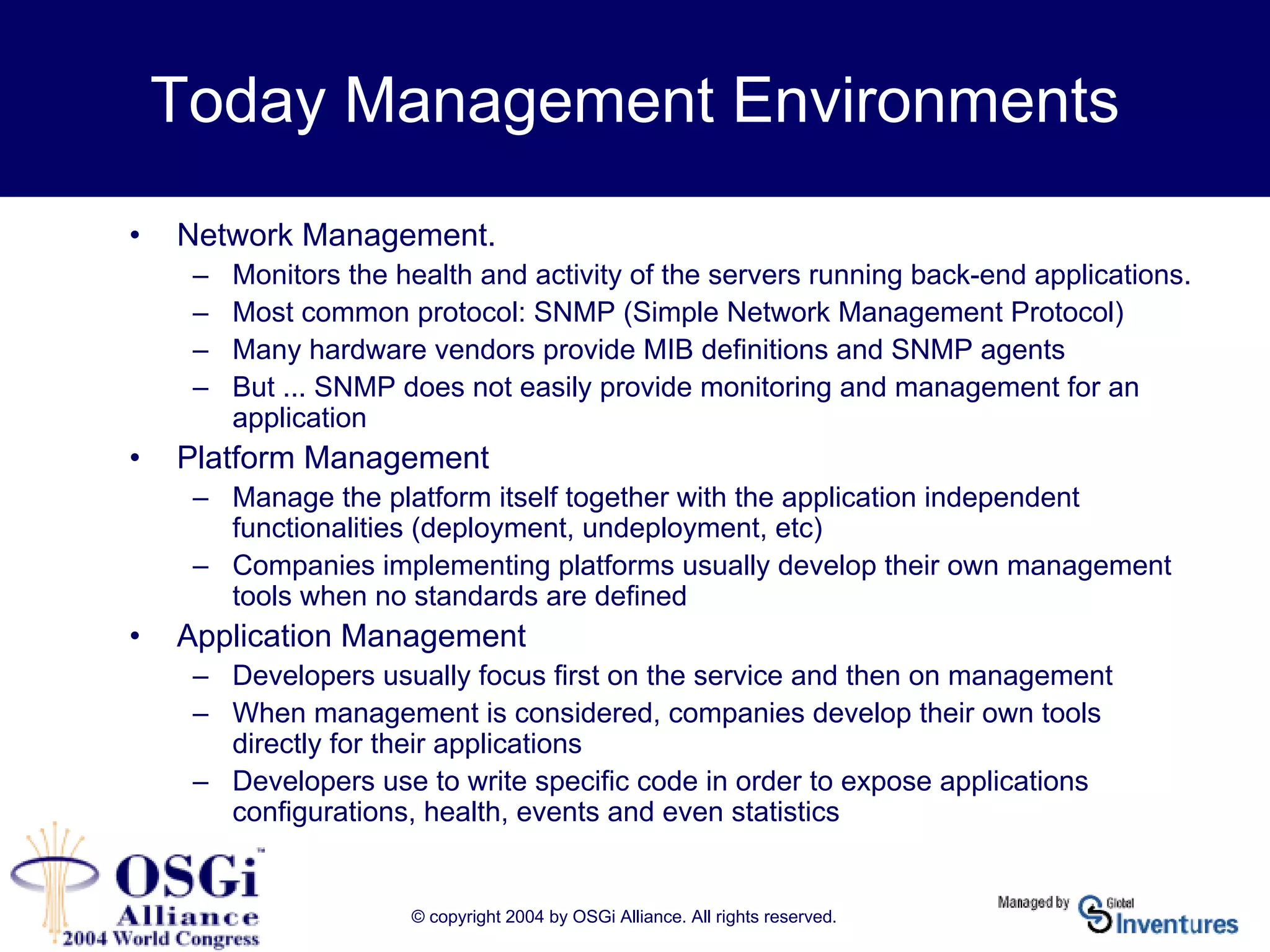 Today Management Environments

• Network Management.
  – Monitors the health and activity of the servers running back-end applications.
  – Most common protocol: SNMP (Simple Network Management Protocol)
  – Many hardware vendors provide MIB definitions and SNMP agents
  – But ... SNMP does not easily provide monitoring and management for an application
• Platform Management
  – Manage the platform itself together with the application independent functionalities (deployment, undeployment, etc)
  – Companies implementing platforms usually develop their own management tools when no standards are defined
• Application Management
  – Developers usually focus first on the service and then on management
  – When management is considered, companies develop their own tools directly for their applications
  – Developers use to write specific code in order to expose applications configurations, health, events and even statistics

OSGi™ Alliance 2004 World Congress

© copyright 2004 by OSGi Alliance. All rights reserved.

Managed by Global Inventures